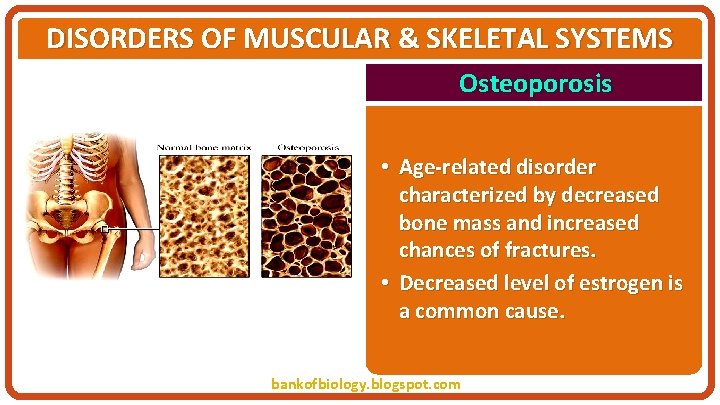 DISORDERS OF MUSCULAR & SKELETAL SYSTEMS

Osteoporosis

Normal bone matrix

Osteoporosis

• Age-related disorder characterized by decreased bone mass and increased chances of fractures.

• Decreased level of estrogen is a common cause.

bankofbiology.blogspot.com